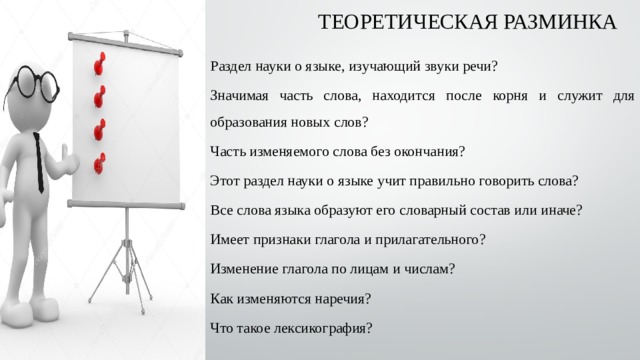 ТЕОРЕТИЧЕСКАЯ РАЗМИНКА

Раздел науки о языке, изучающий звуки речи?

Значимая часть слова, находится после корня и служит для образования новых слов?

Часть изменяемого слова без окончания?

Этот раздел науки о языке учит правильно говорить слова?

Все слова языка образуют его словарный состав или иначе?

Имеет признаки глагола и прилагательного?

Изменение глагола по лицам и числам?

Как изменяются наречия?

Что такое лексикография?